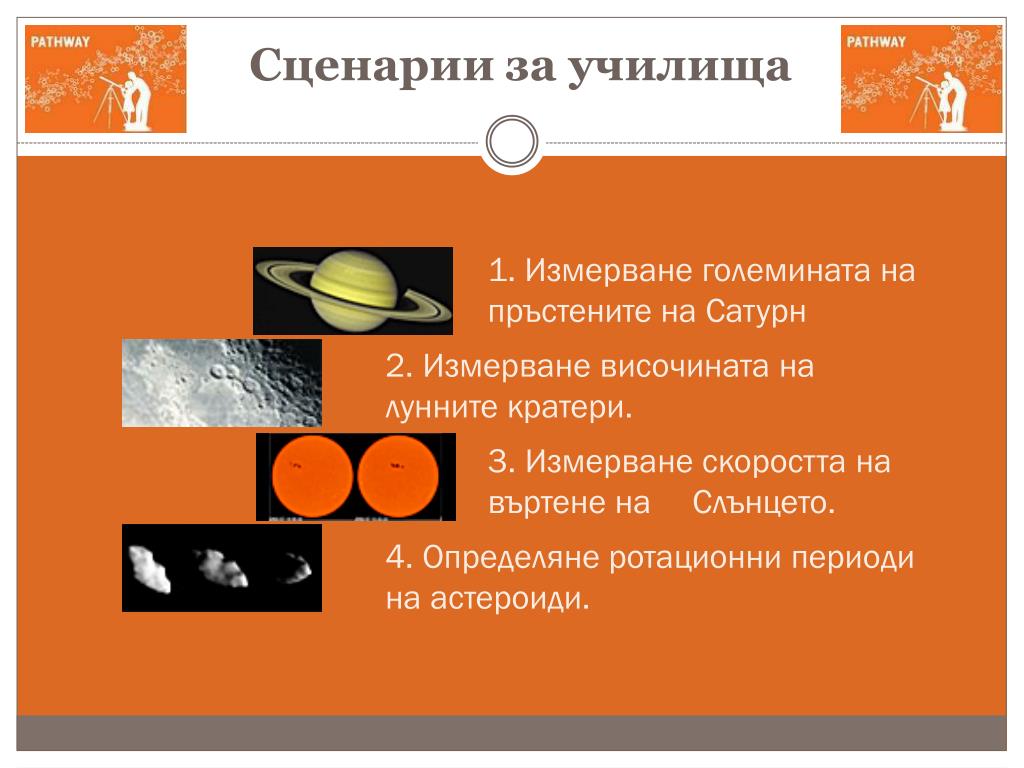 PATHWAY

Сценарии за училища

PATHWAY

1. Измерване големината на пръстените на Сатурн

2. Измерване височината на лунните кратери.

3. Измерване скоростта на въртене на Слънцето.

4. Определяне ротационни периоди на астероиди.